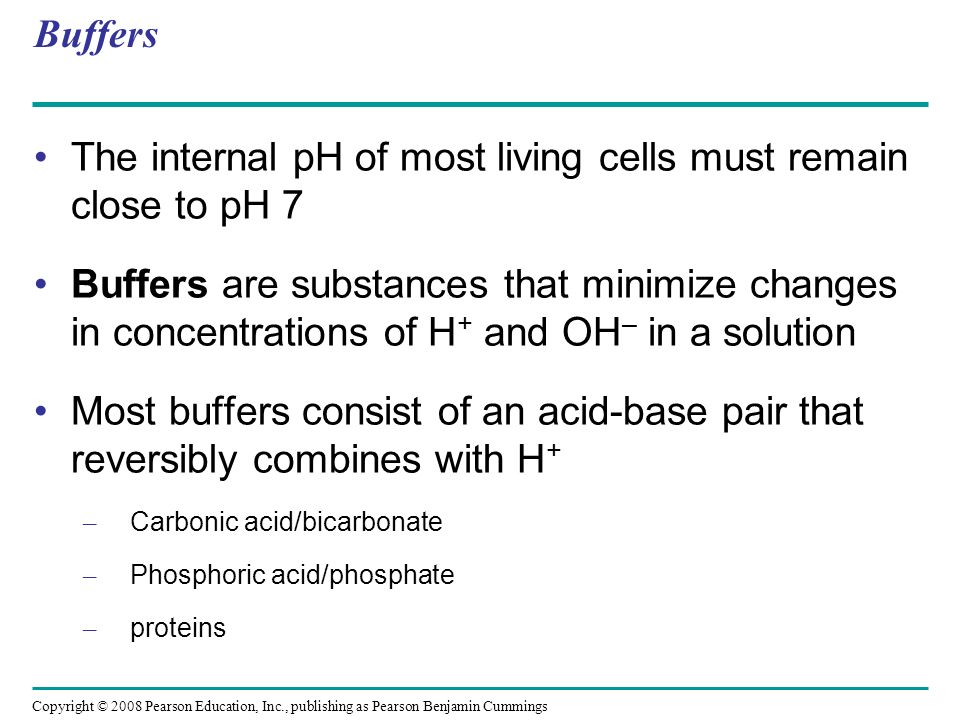 Buffers

• The internal pH of most living cells must remain close to pH 7

• Buffers are substances that minimize changes in concentrations of $H^+$ and $OH^-$ in a solution

• Most buffers consist of an acid-base pair that reversibly combines with $H^+$

– Carbonic acid/bicarbonate

– Phosphoric acid/phosphate

– proteins

Copyright © 2008 Pearson Education, Inc., publishing as Pearson Benjamin Cummings